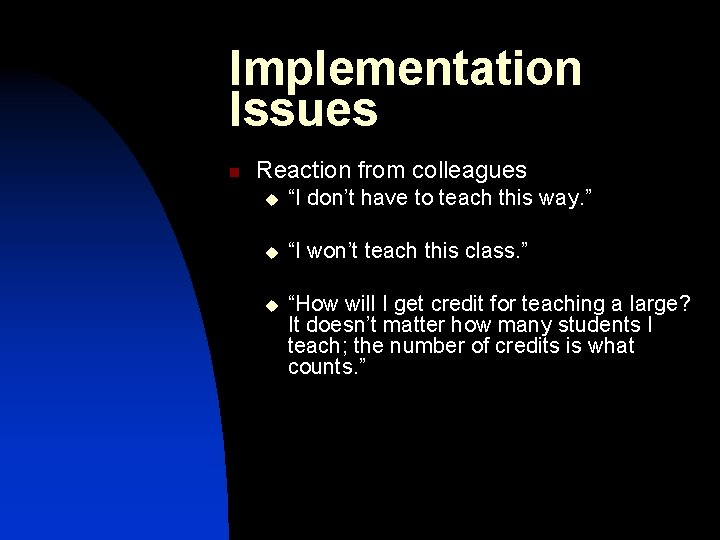 Implementation Issues

Reaction from colleagues

“I don’t have to teach this way.”

“I won’t teach this class.”

“How will I get credit for teaching a large? It doesn’t matter how many students I teach; the number of credits is what counts.”